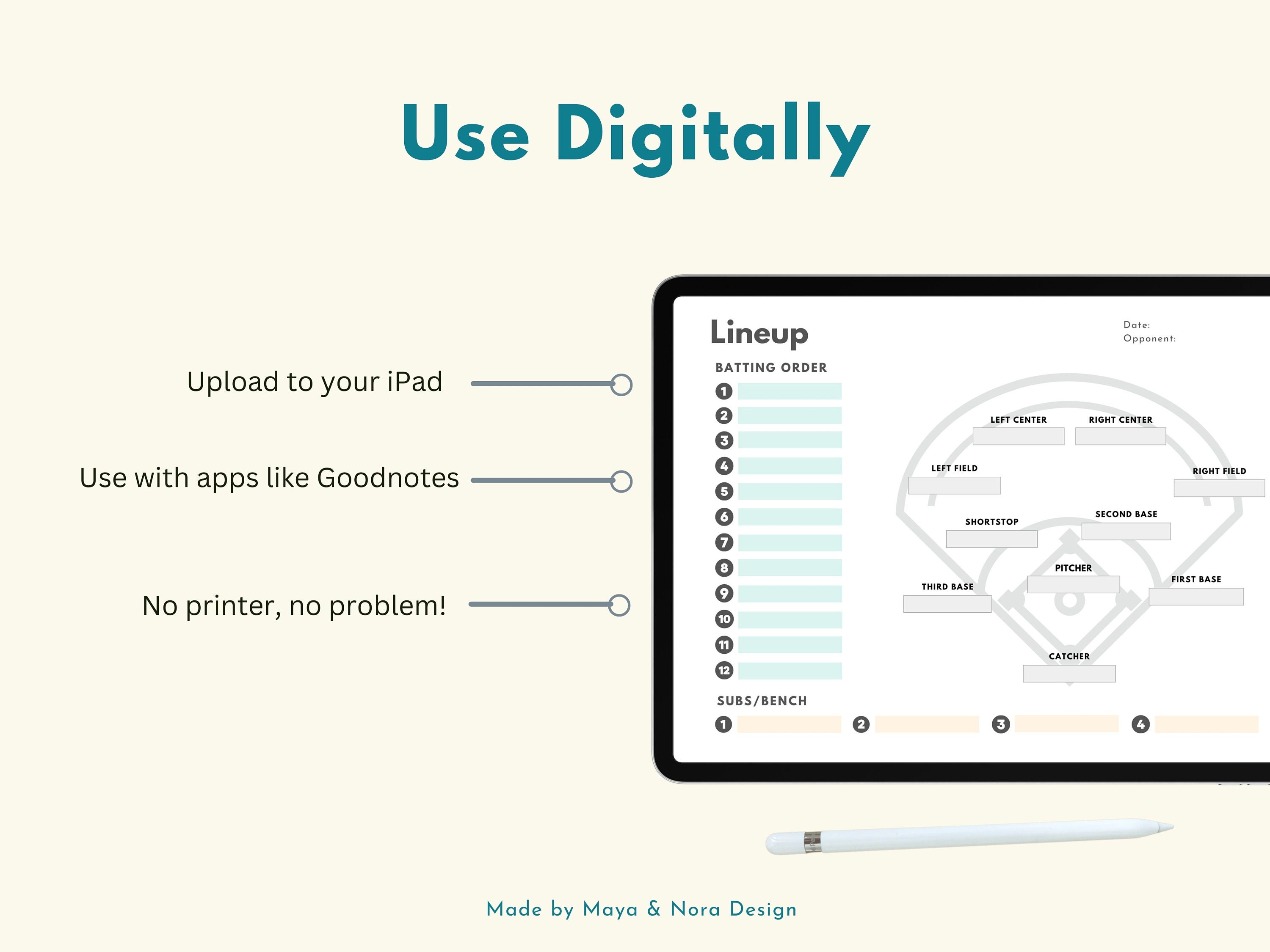 Use Digitally

Upload to your iPad

Use with apps like Goodnotes

No printer, no problem!

Lineup

Date:
Opponent:

BATTING ORDER
1
2
3
4
5
6
7
8
9
10
11
12

LEFT CENTER
RIGHT CENTER
LEFT FIELD
RIGHT FIELD
SHORTSTOP
SECOND BASE
PITCHER
THIRD BASE
FIRST BASE
CATCHER

SUBS/BENCH
1
2
3
4

Made by Maya & Nora Design